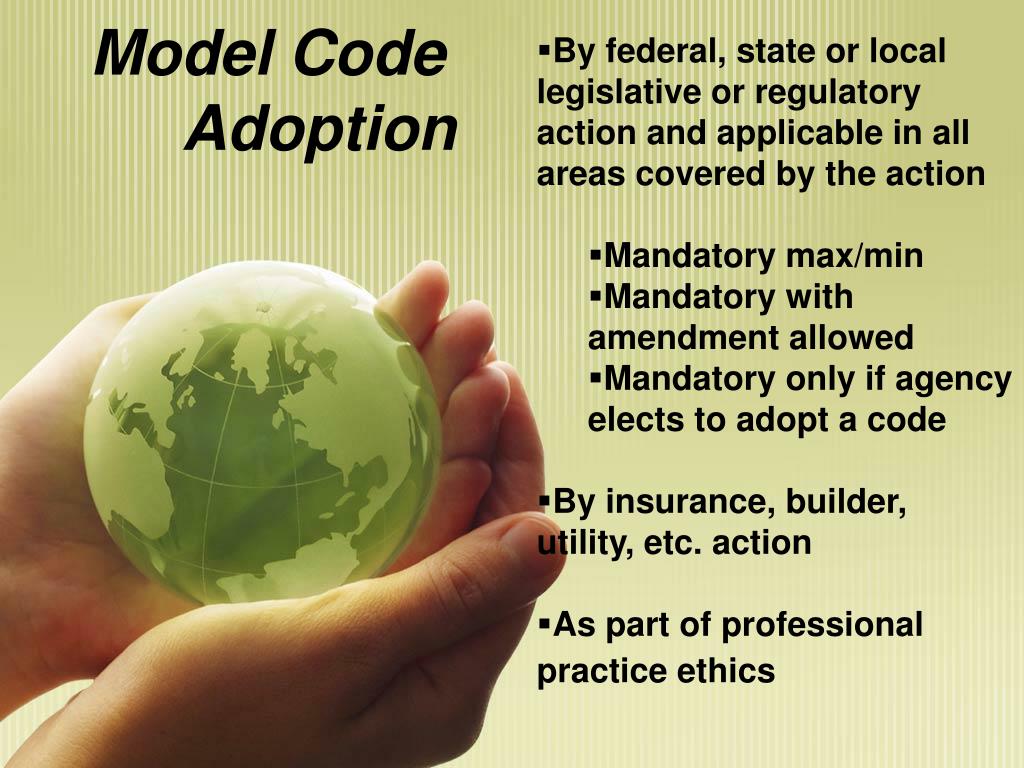 Model Code Adoption

▪By federal, state or local legislative or regulatory action and applicable in all areas covered by the action

▪Mandatory max/min
▪Mandatory with amendment allowed
▪Mandatory only if agency elects to adopt a code

▪By insurance, builder, utility, etc. action

▪As part of professional practice ethics